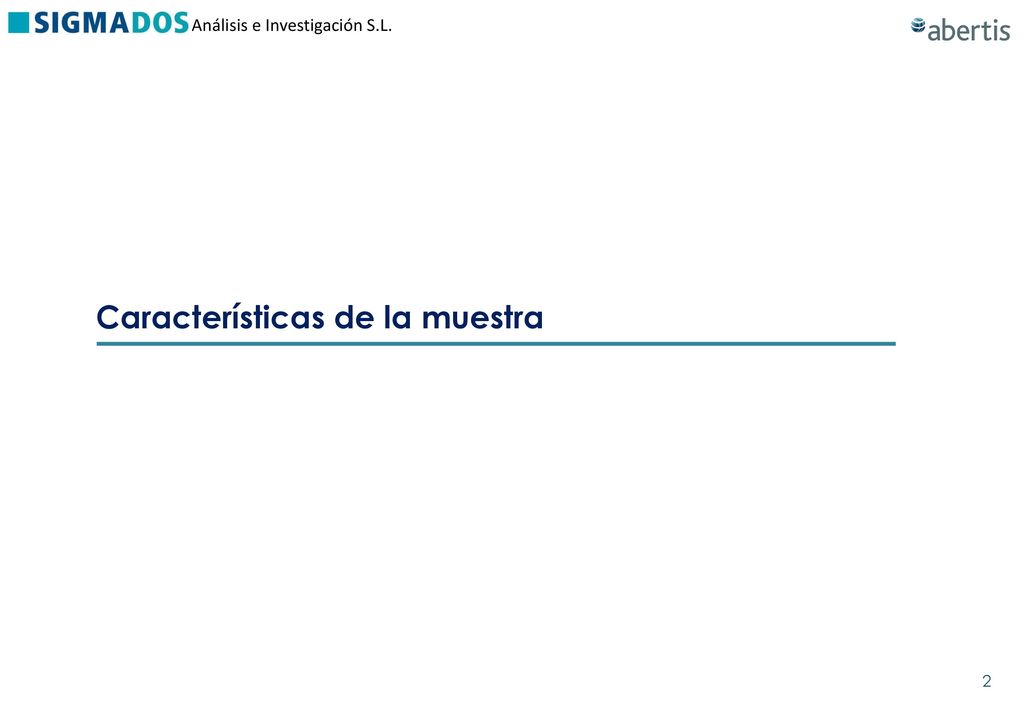 SIGMADOS Análisis e Investigación S.L.

abertis

Características de la muestra

2